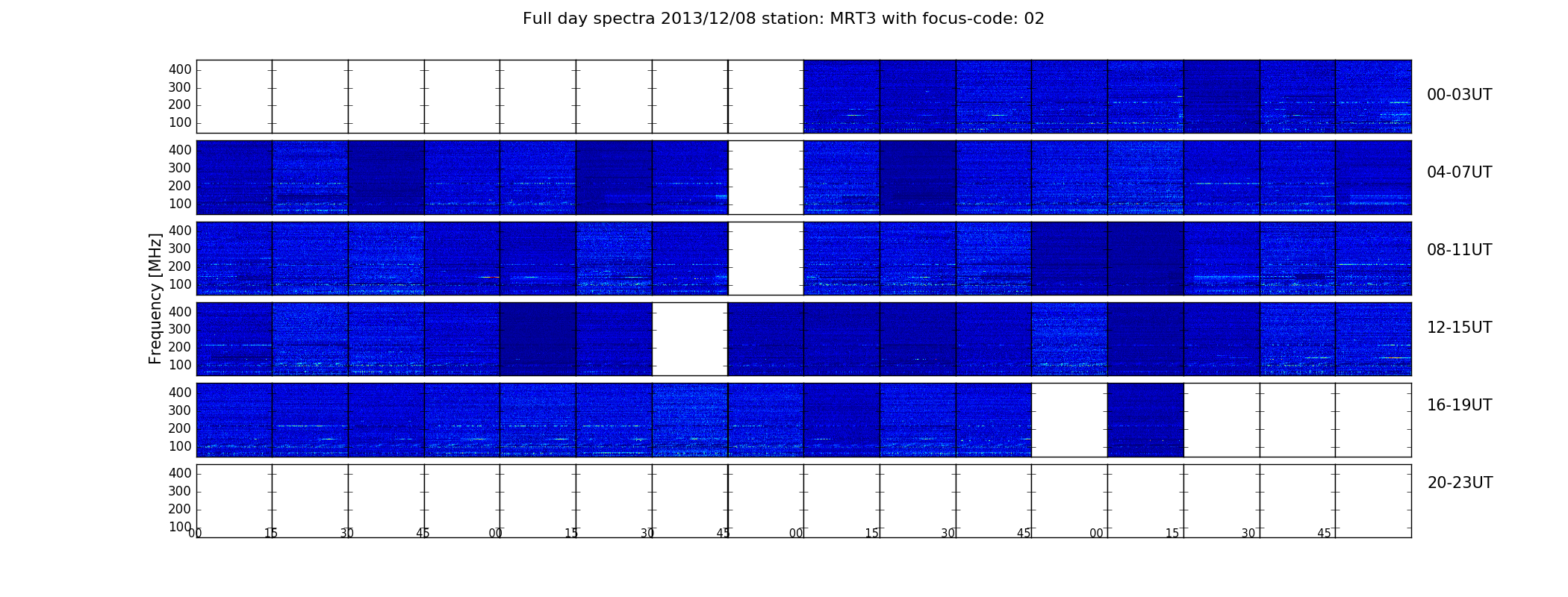 Full day spectra 2013/12/08 station: MRT3 with focus-code: 02

Frequency [MHz]

400
300
200
100
00-03UT

400
300
200
100
04-07UT

400
300
200
100
08-11UT

400
300
200
100
12-15UT

400
300
200
100
16-19UT

400
300
200
100
20-23UT

00 15 30 45 00 15 30 45 00 15 30 45 00 15 30 45